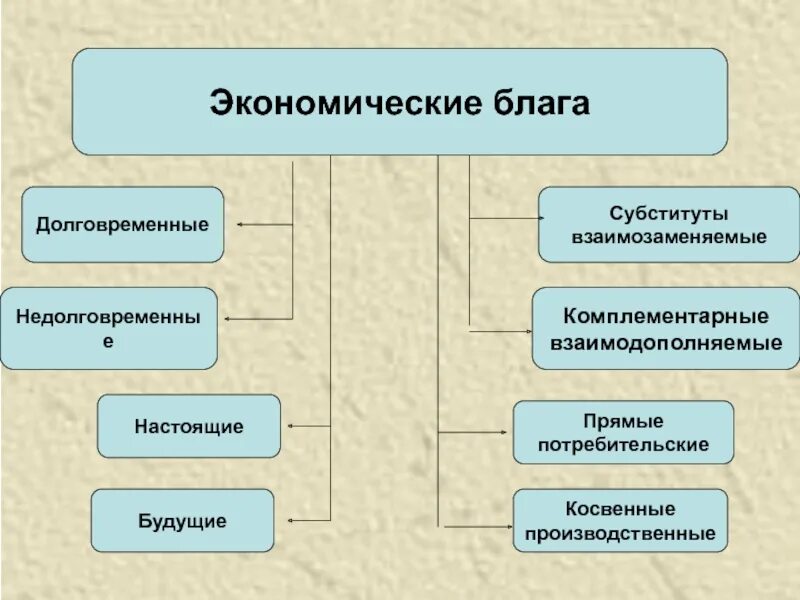 Экономические блага

Долговременные

Недолговременные

Настоящие

Будущие

Субституты взаимозаменяемые

Комплементарные взаимодополняемые

Прямые потребительские

Косвенные производственные